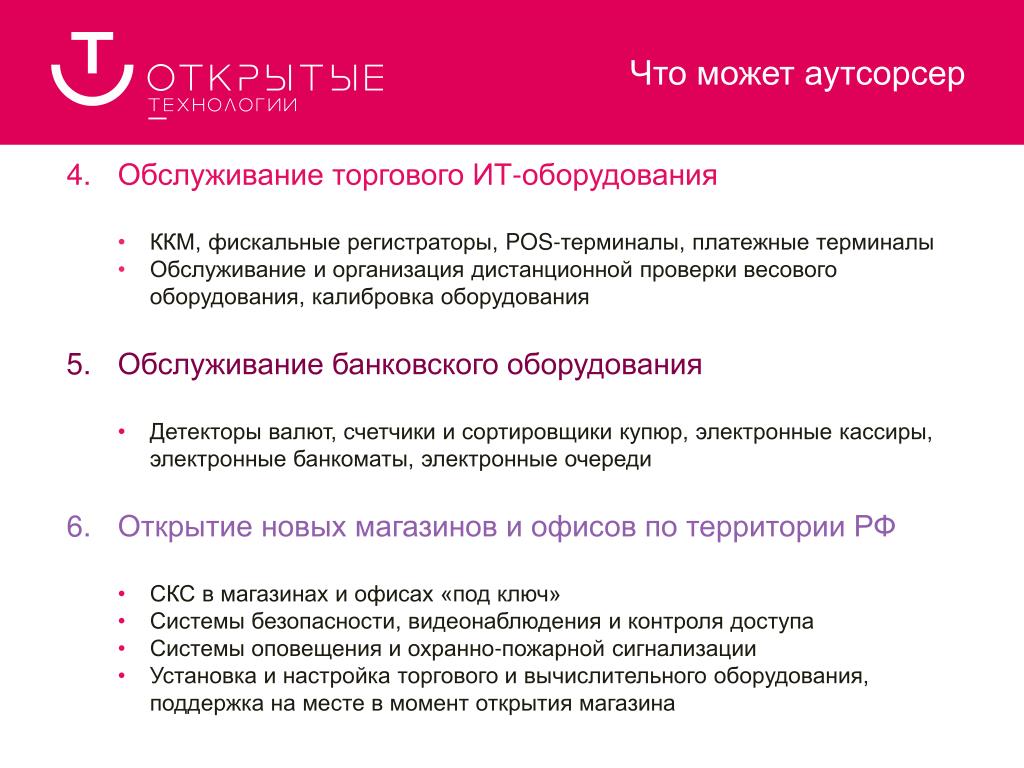 ОТКРЫТЫЕ ТЕХНОЛОГИИ

Что может аутсорсер

4. Обслуживание торгового ИТ-оборудования

• ККМ, фискальные регистраторы, POS-терминалы, платежные терминалы
• Обслуживание и организация дистанционной проверки весового оборудования, калибровка оборудования

5. Обслуживание банковского оборудования

• Детекторы валют, счетчики и сортировщики купюр, электронные кассиры, электронные банкоматы, электронные очереди

6. Открытие новых магазинов и офисов по территории РФ

• СКС в магазинах и офисах «под ключ»
• Системы безопасности, видеонаблюдения и контроля доступа
• Системы оповещения и охранно-пожарной сигнализации
• Установка и настройка торгового и вычислительного оборудования, поддержка на месте в момент открытия магазина